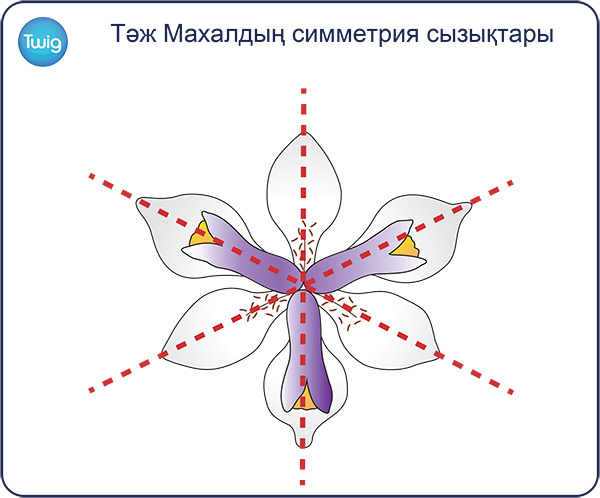 Twig

Тәж Махалдың симметрия сызықтары